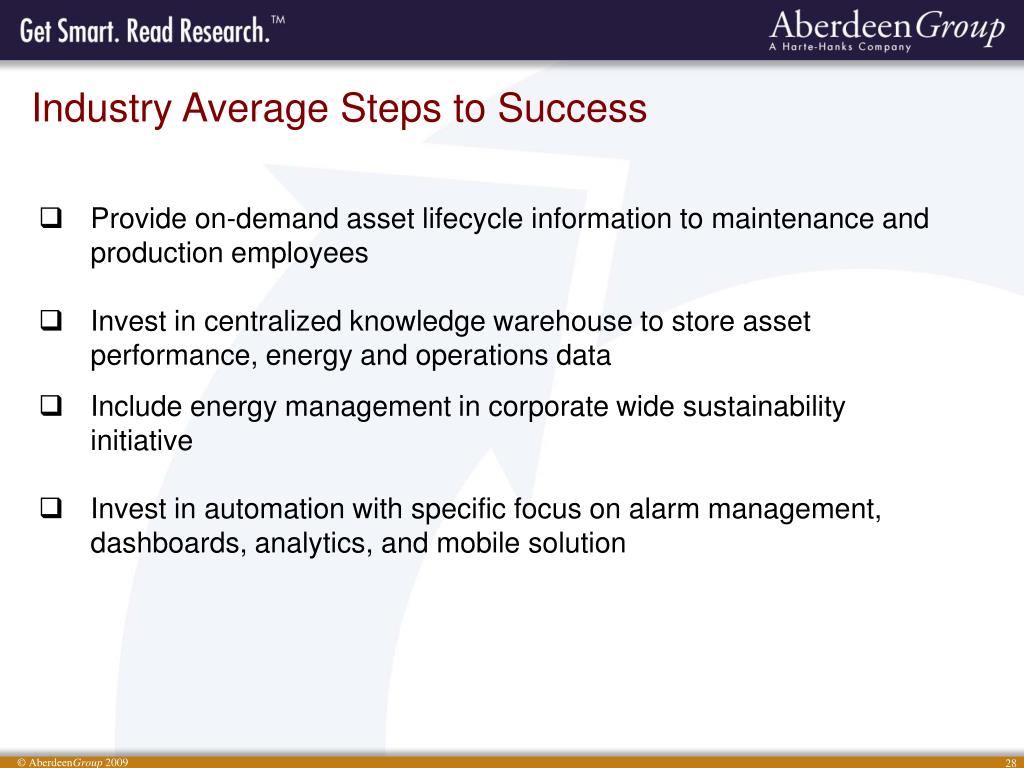 Get Smart. Read Research.™

AberdeenGroup
A Harte-Hanks Company

Industry Average Steps to Success

❑ Provide on-demand asset lifecycle information to maintenance and production employees

❑ Invest in centralized knowledge warehouse to store asset performance, energy and operations data

❑ Include energy management in corporate wide sustainability initiative

❑ Invest in automation with specific focus on alarm management, dashboards, analytics, and mobile solution

© AberdeenGroup 2009

28